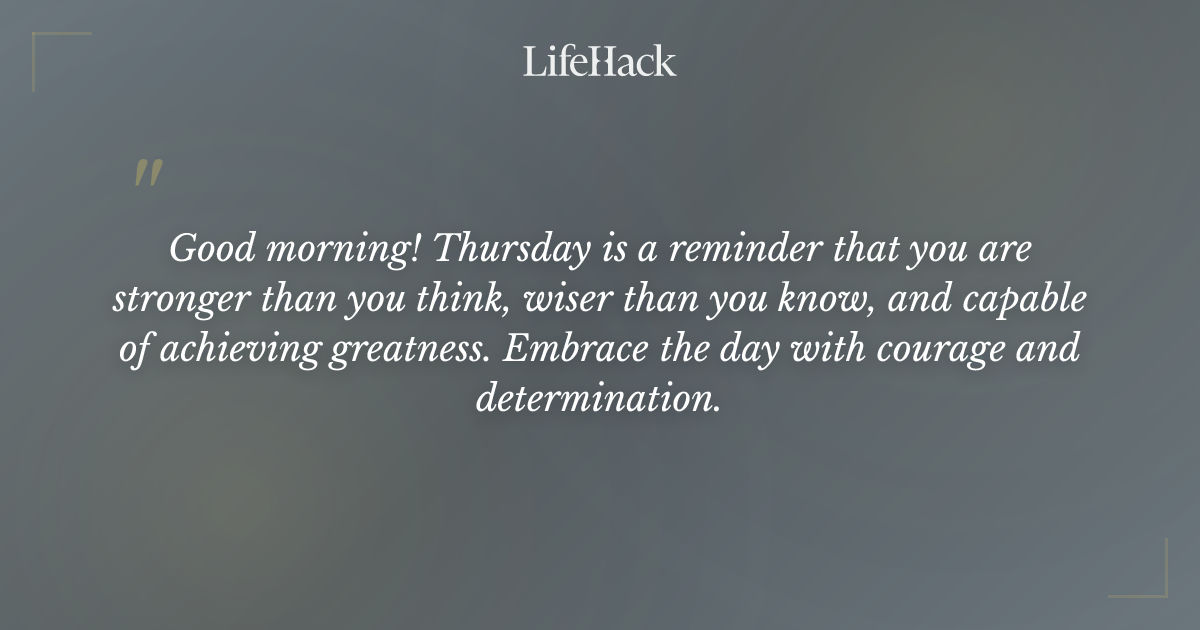 LifeHack

"

Good morning! Thursday is a reminder that you are stronger than you think, wiser than you know, and capable of achieving greatness. Embrace the day with courage and determination.